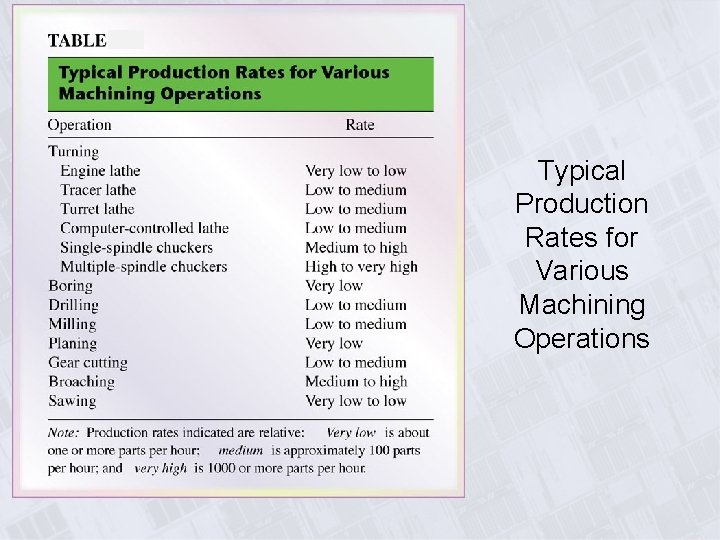 TABLE

Typical Production Rates for Various Machining Operations

| Operation | Rate |
|---|---|
| Turning | |
| Engine lathe | Very low to low |
| Tracer lathe | Low to medium |
| Turret lathe | Low to medium |
| Computer-controlled lathe | Low to medium |
| Single-spindle chuckers | Medium to high |
| Multiple-spindle chuckers | High to very high |
| Boring | Very low |
| Drilling | Low to medium |
| Milling | Low to medium |
| Planing | Very low |
| Gear cutting | Low to medium |
| Broaching | Medium to high |
| Sawing | Very low to low |

Note: Production rates indicated are relative: Very low is about one or more parts per hour; medium is approximately 100 parts per hour; and very high is 1000 or more parts per hour.

Typical Production Rates for Various Machining Operations